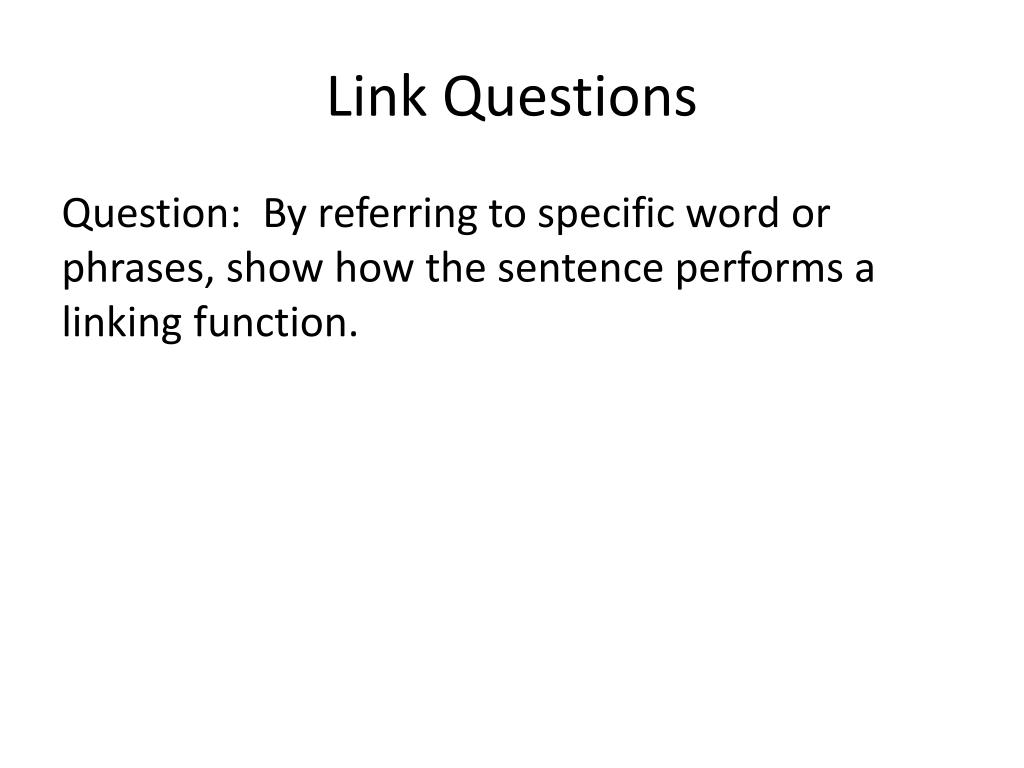 Link Questions

Question: By referring to specific word or phrases, show how the sentence performs a linking function.